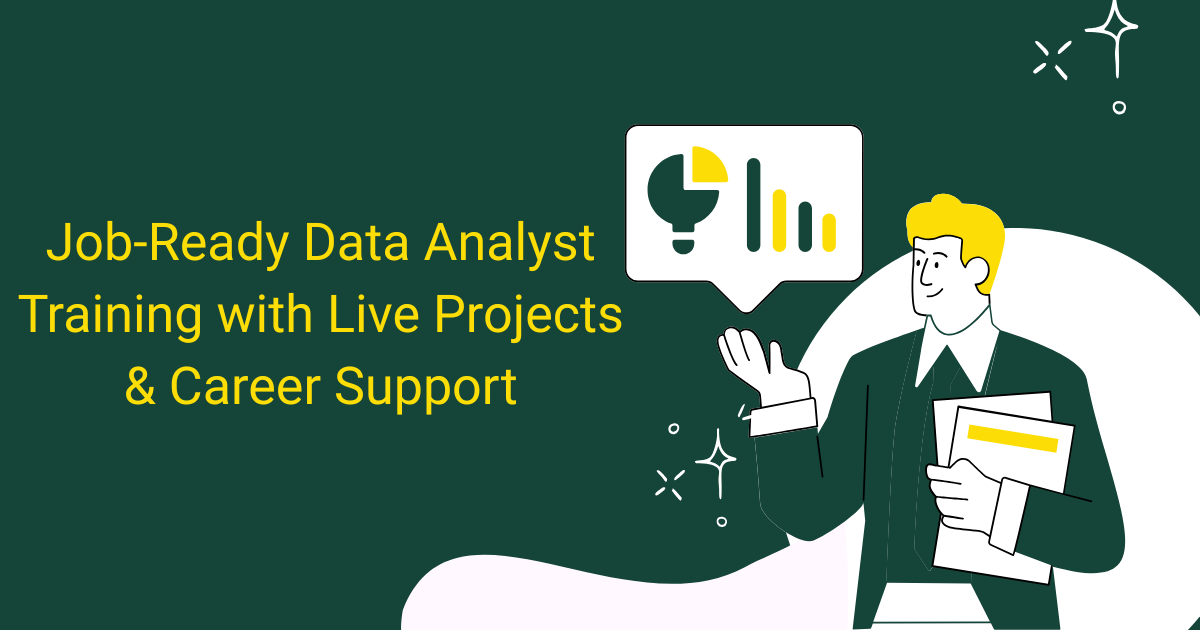 Job-Ready Data Analyst Training with Live Projects & Career Support